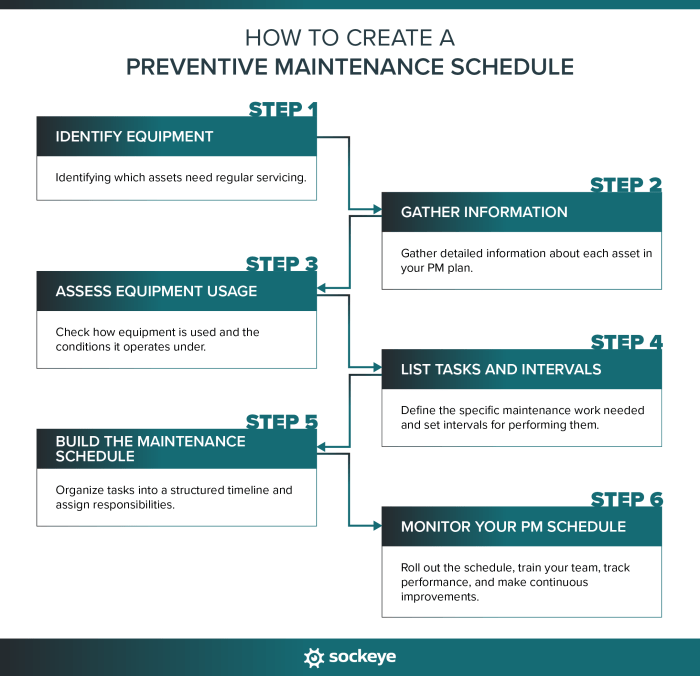 HOW TO CREATE A
PREVENTIVE MAINTENANCE SCHEDULE

STEP 1
IDENTIFY EQUIPMENT
Identifying which assets need regular servicing.

STEP 2
GATHER INFORMATION
Gather detailed information about each asset in your PM plan.

STEP 3
ASSESS EQUIPMENT USAGE
Check how equipment is used and the conditions it operates under.

STEP 4
LIST TASKS AND INTERVALS
Define the specific maintenance work needed and set intervals for performing them.

STEP 5
BUILD THE MAINTENANCE SCHEDULE
Organize tasks into a structured timeline and assign responsibilities.

STEP 6
MONITOR YOUR PM SCHEDULE
Roll out the schedule, train your team, track performance, and make continuous improvements.

sockeye